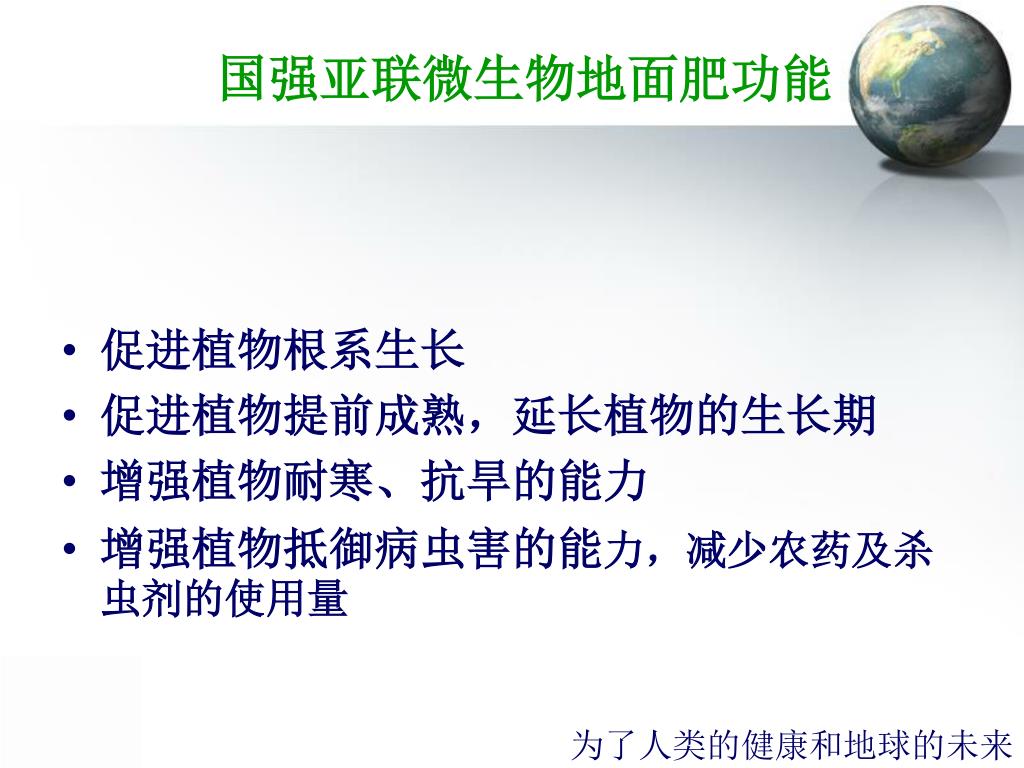 国强亚联微生物地面肥功能

• 促进植物根系生长
• 促进植物提前成熟，延长植物的生长期
• 增强植物耐寒、抗旱的能力
• 增强植物抵御病虫害的能力，减少农药及杀虫剂的使用量

为了人类的健康和地球的未来